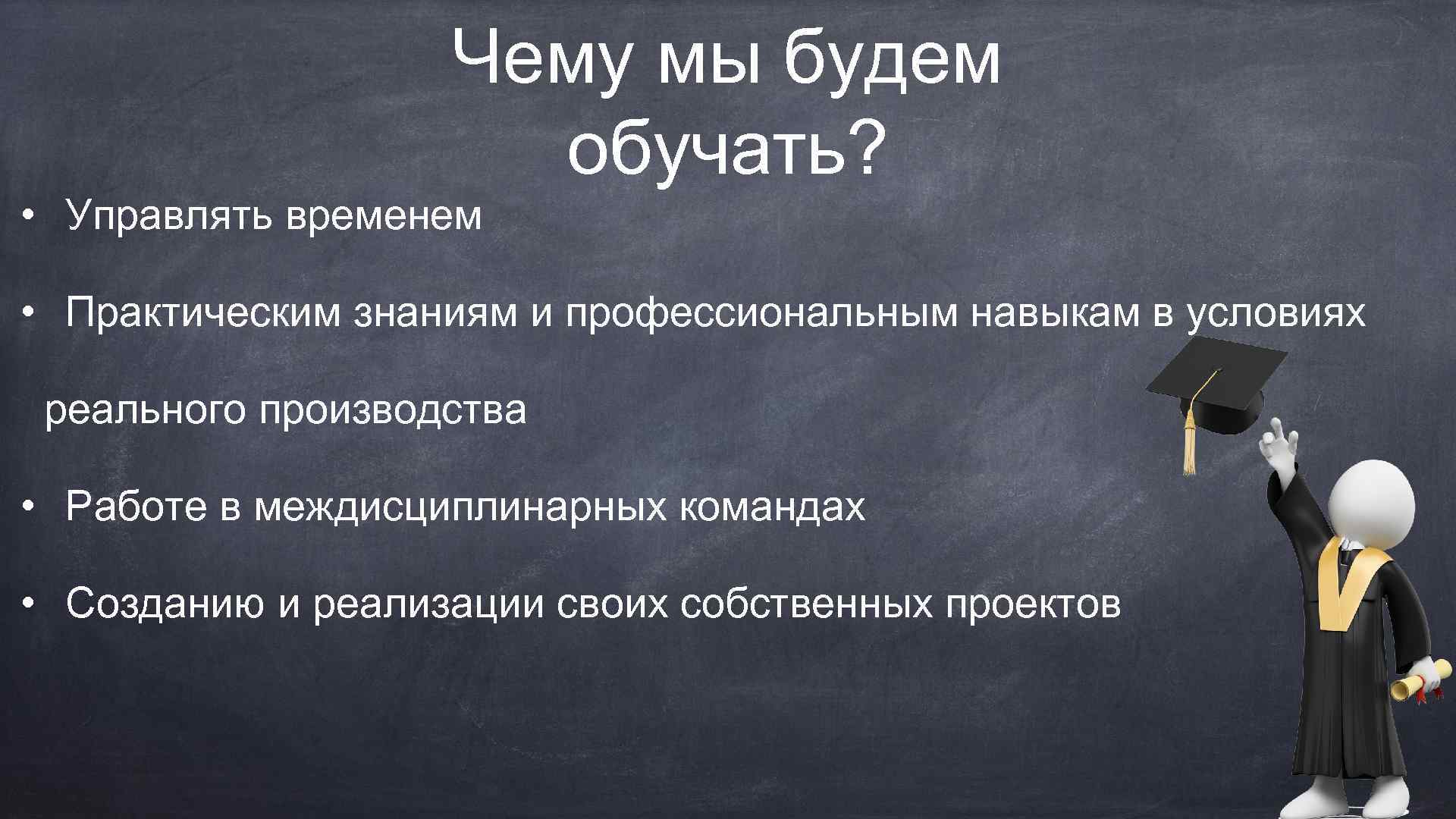 Чему мы будем обучать?

• Управлять временем

• Практическим знаниям и профессиональным навыкам в условиях реального производства

• Работе в междисциплинарных командах

• Созданию и реализации своих собственных проектов